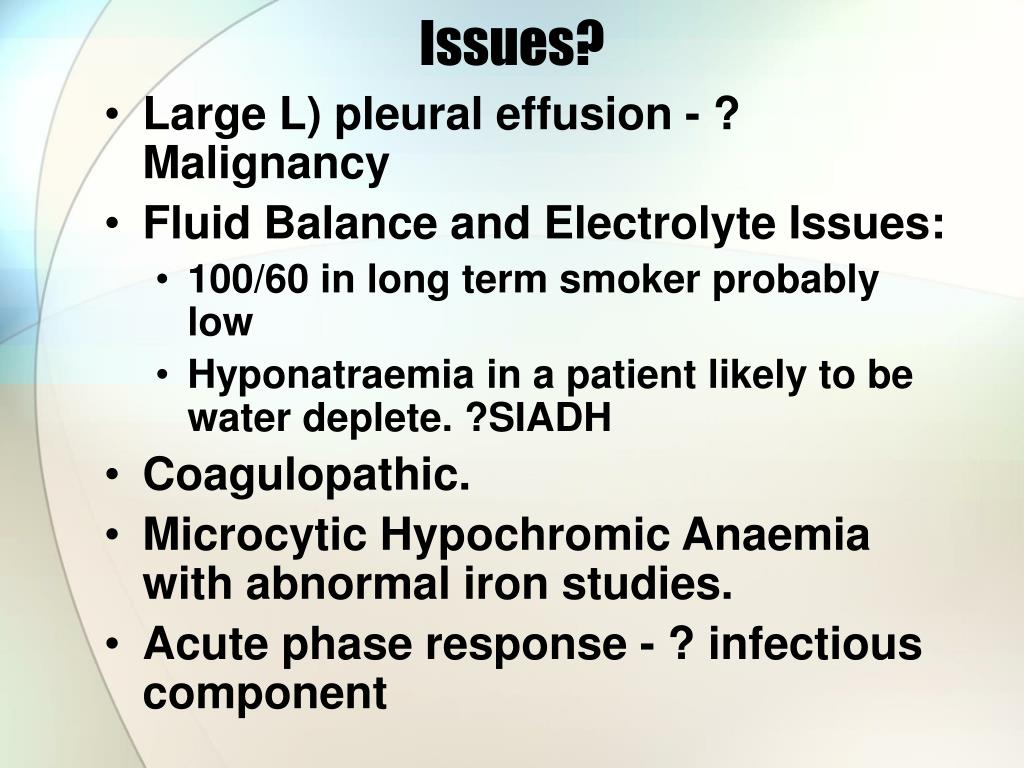 Issues?

• Large L) pleural effusion - ? Malignancy
• Fluid Balance and Electrolyte Issues:
  • 100/60 in long term smoker probably low
  • Hyponatraemia in a patient likely to be water deplete. ?SIADH
• Coagulopathic.
• Microcytic Hypochromic Anaemia with abnormal iron studies.
• Acute phase response - ? infectious component